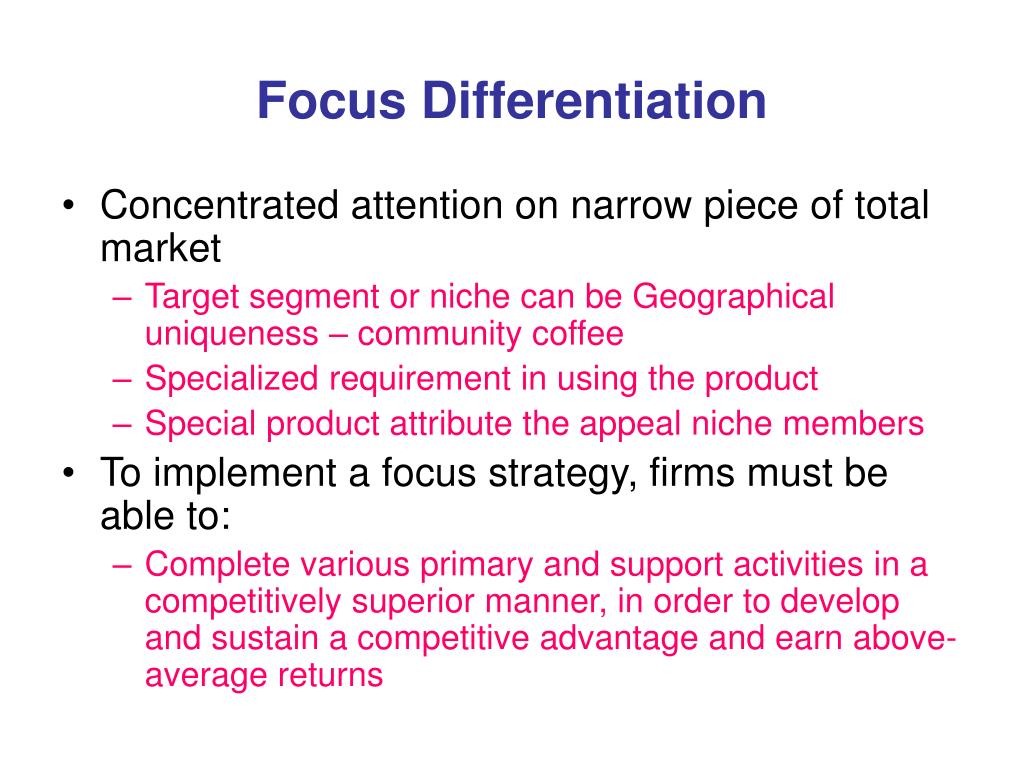 Focus Differentiation

• Concentrated attention on narrow piece of total market
– Target segment or niche can be Geographical uniqueness – community coffee
– Specialized requirement in using the product
– Special product attribute the appeal niche members
• To implement a focus strategy, firms must be able to:
– Complete various primary and support activities in a competitively superior manner, in order to develop and sustain a competitive advantage and earn above-average returns